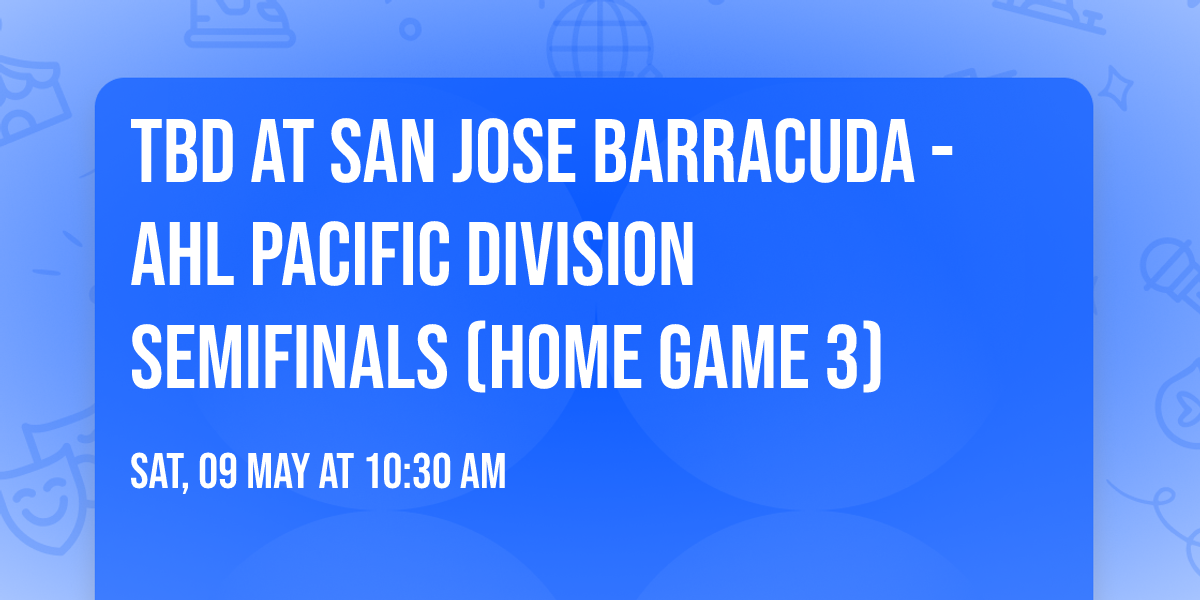 TBD AT SAN JOSE BARRACUDA - AHL PACIFIC DIVISION SEMIFINALS (HOME GAME 3)

SAT, 09 MAY AT 10:30 AM